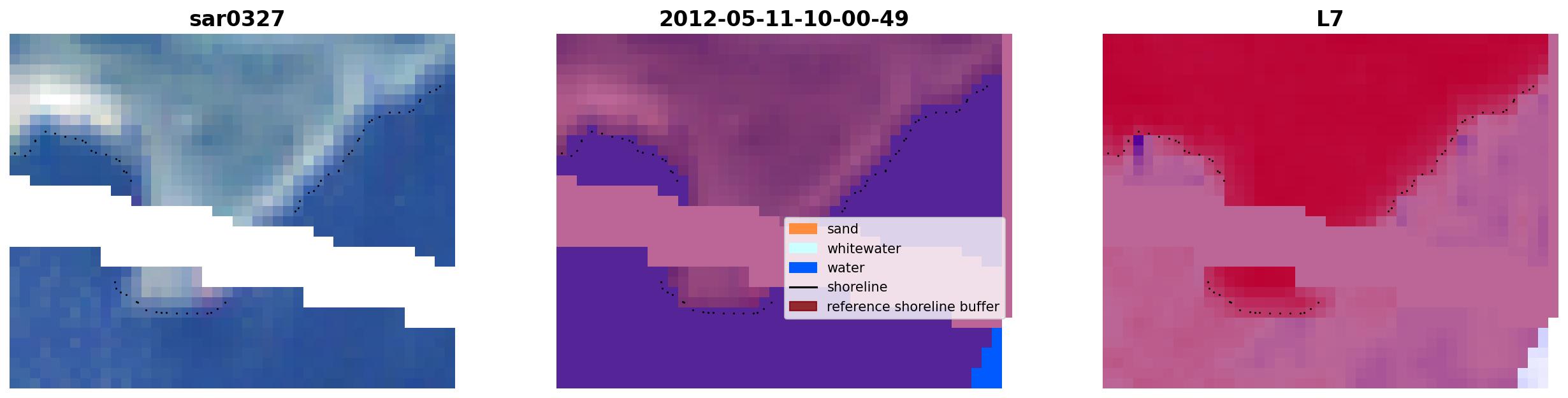 sar0327

2012-05-11-10-00-49

sand
whitewater
water
shoreline
reference shoreline buffer

L7